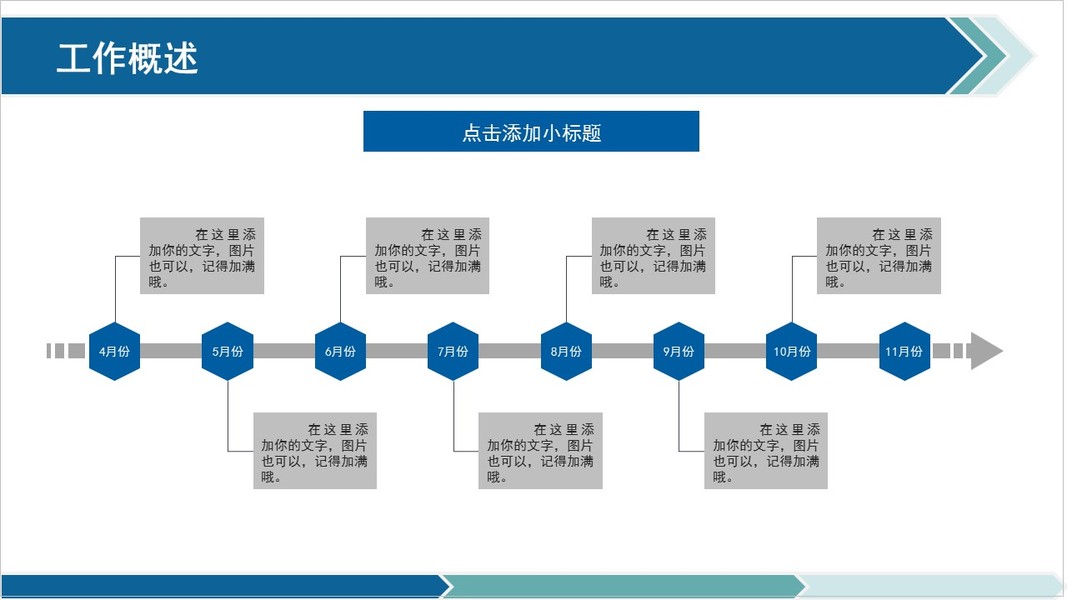 工作概述

点击添加小标题

在这里添加你的文字，图片也可以，记得加满哦。

在这里添加你的文字，图片也可以，记得加满哦。

在这里添加你的文字，图片也可以，记得加满哦。

在这里添加你的文字，图片也可以，记得加满哦。

4月份 5月份 6月份 7月份 8月份 9月份 10月份 11月份

在这里添加你的文字，图片也可以，记得加满哦。

在这里添加你的文字，图片也可以，记得加满哦。

在这里添加你的文字，图片也可以，记得加满哦。